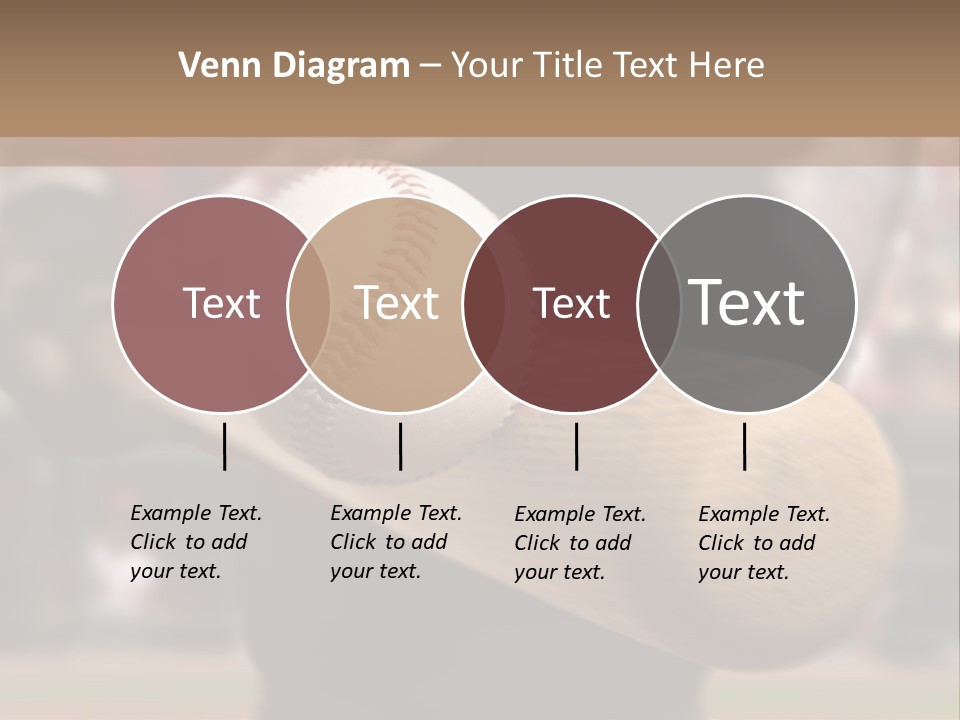 Venn Diagram – Your Title Text Here

Text

Text

Text

Text

Example Text. Click to add your text.

Example Text. Click to add your text.

Example Text. Click to add your text.

Example Text. Click to add your text.